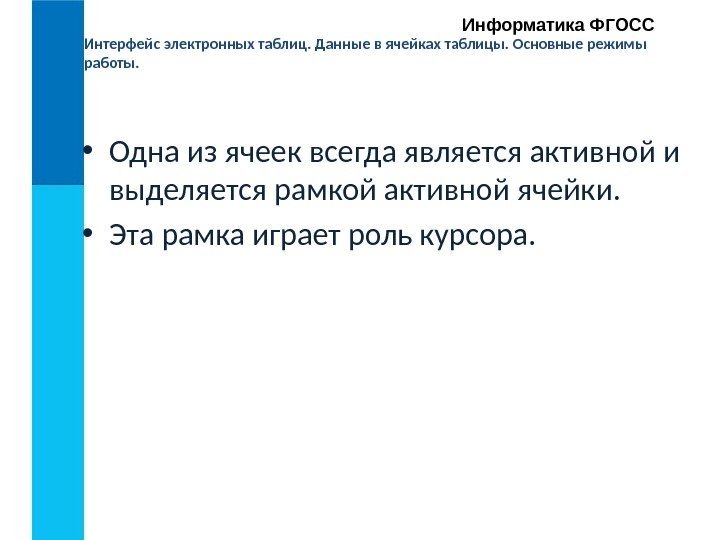 Информатика ФГОСС

Интерфейс электронных таблиц. Данные в ячейках таблицы. Основные режимы работы.

• Одна из ячеек всегда является активной и выделяется рамкой активной ячейки.
• Эта рамка играет роль курсора.